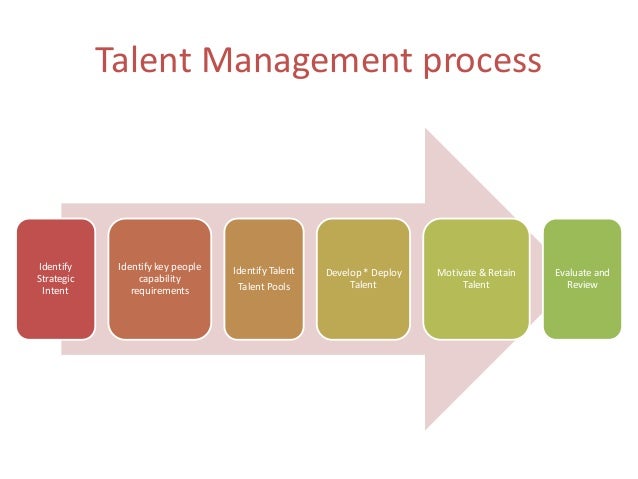 Talent Management process

Identify Strategic Intent

Identify key people capability requirements

Identify Talent

Talent Pools

Develop * Deploy Talent

Motivate & Retain Talent

Evaluate and Review